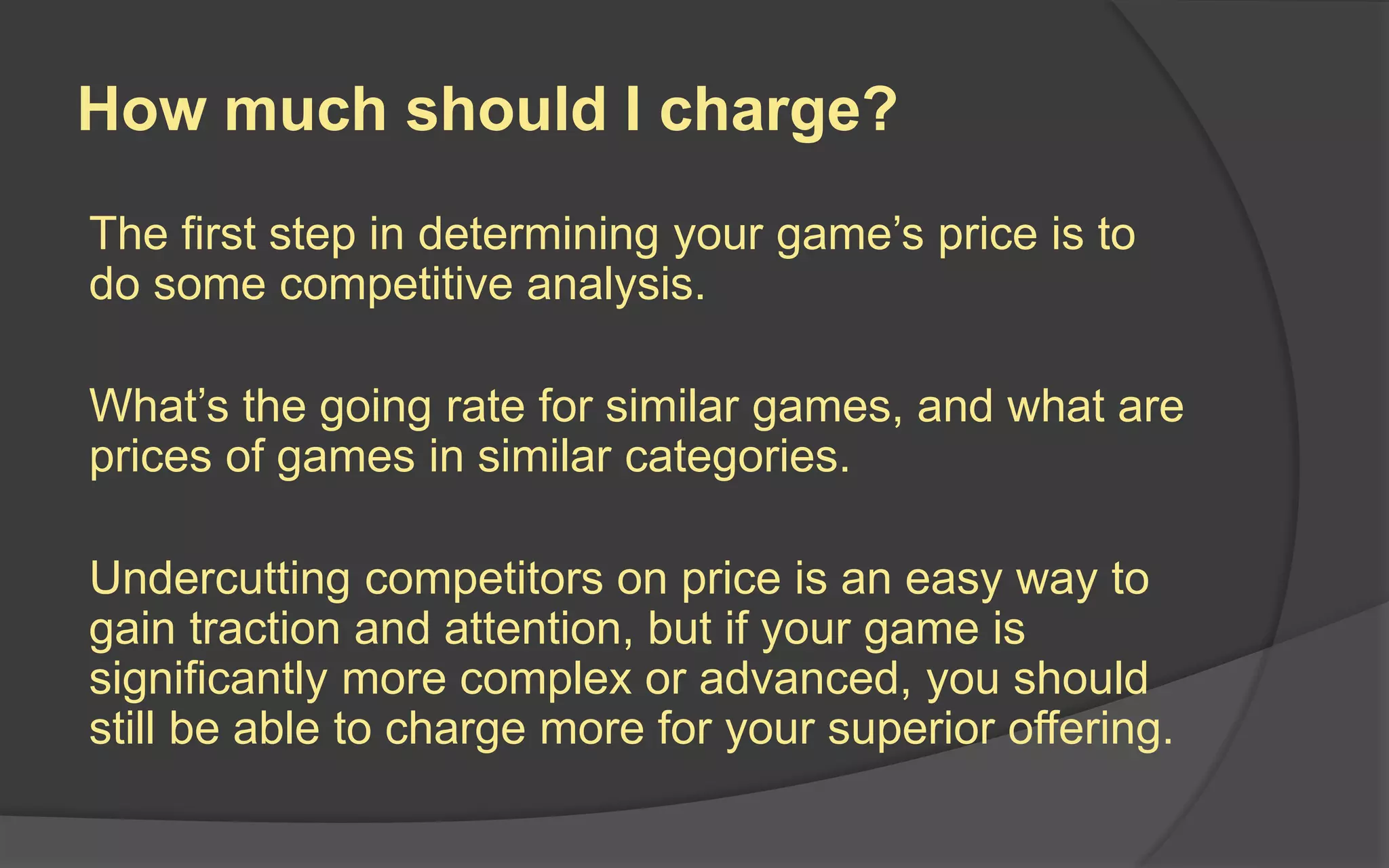 How much should I charge?

The first step in determining your game’s price is to do some competitive analysis.

What’s the going rate for similar games, and what are prices of games in similar categories.

Undercutting competitors on price is an easy way to gain traction and attention, but if your game is significantly more complex or advanced, you should still be able to charge more for your superior offering.